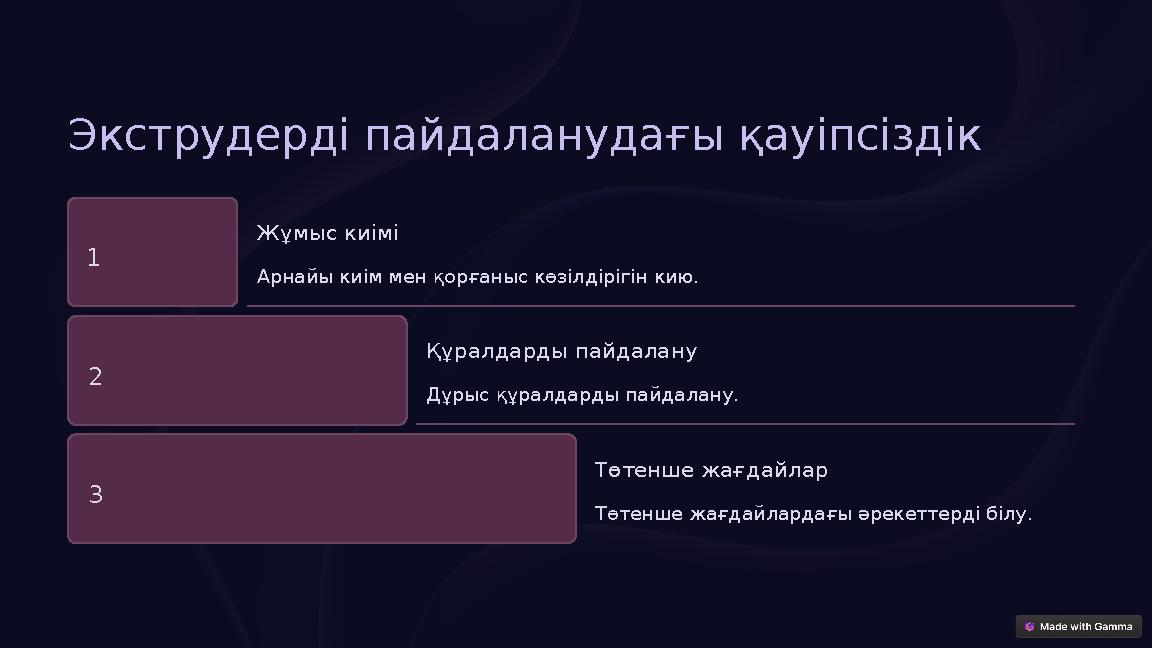 Экструдерді пайдаланудағы қауіпсіздік

1

Жұмыс киімі

Арнайы киім мен қорғаныс көзілдірігін кию.

2

Құралдарды пайдалану

Дұрыс құралдарды пайдалану.

3

Төтенше жағдайлар

Төтенше жағдайлардағы әрекеттерді білу.

Made with Gamma